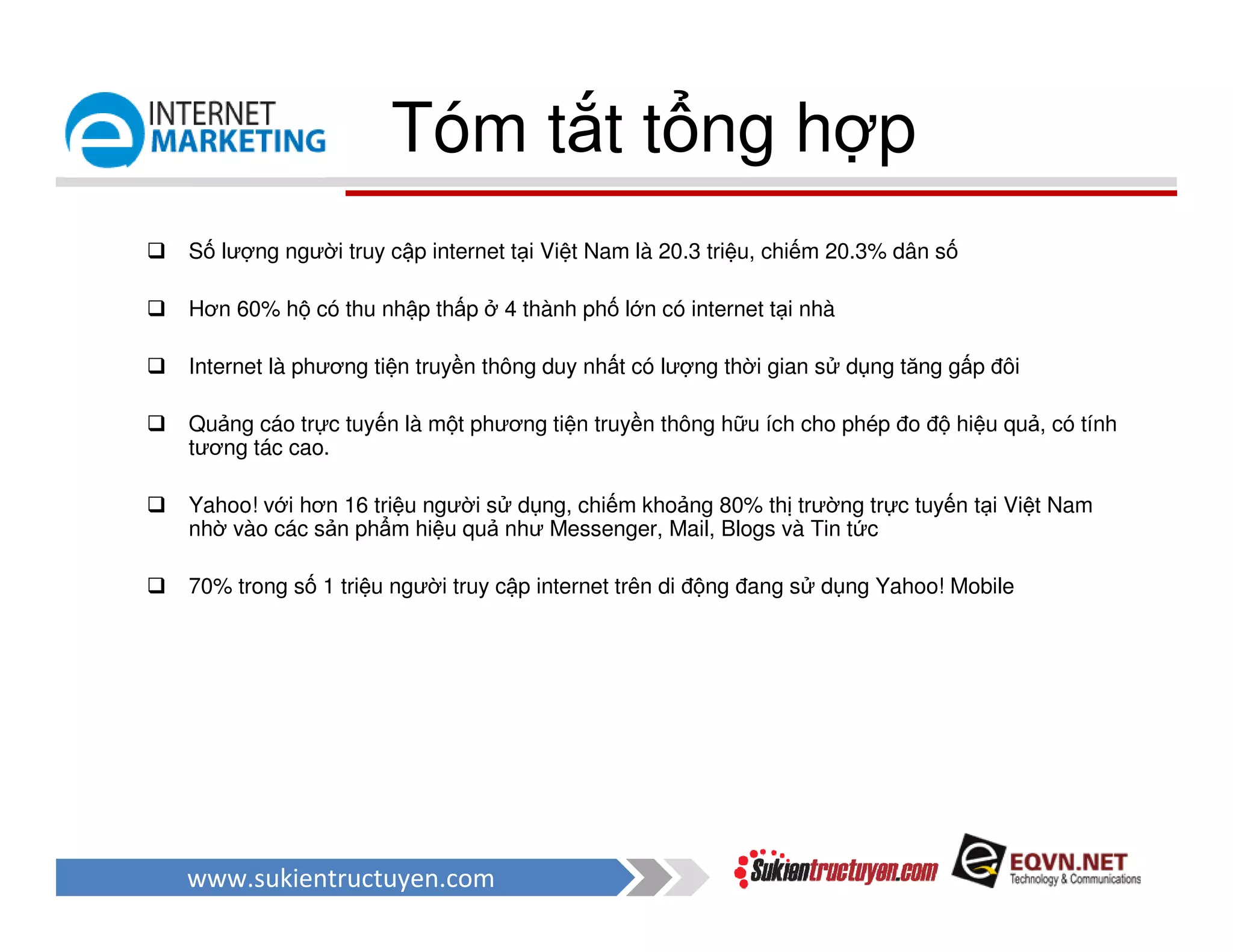 INTERNET MARKETING

Tóm tắt tổng hợp

❑ Số lượng người truy cập internet tại Việt Nam là 20.3 triệu, chiếm 20.3% dân số

❑ Hơn 60% hộ có thu nhập thấp ở 4 thành phố lớn có internet tại nhà

❑ Internet là phương tiện truyền thông duy nhất có lượng thời gian sử dụng tăng gấp đôi

❑ Quảng cáo trực tuyến là một phương tiện truyền thông hữu ích cho phép đo độ hiệu quả, có tính tương tác cao.

❑ Yahoo! với hơn 16 triệu người sử dụng, chiếm khoảng 80% thị trường trực tuyến tại Việt Nam nhờ vào các sản phẩm hiệu quả như Messenger, Mail, Blogs và Tin tức

❑ 70% trong số 1 triệu người truy cập internet trên di động đang sử dụng Yahoo! Mobile

www.sukientructuyen.com

Sukientructuyen.com

EQVN.NET
Technology & Communications